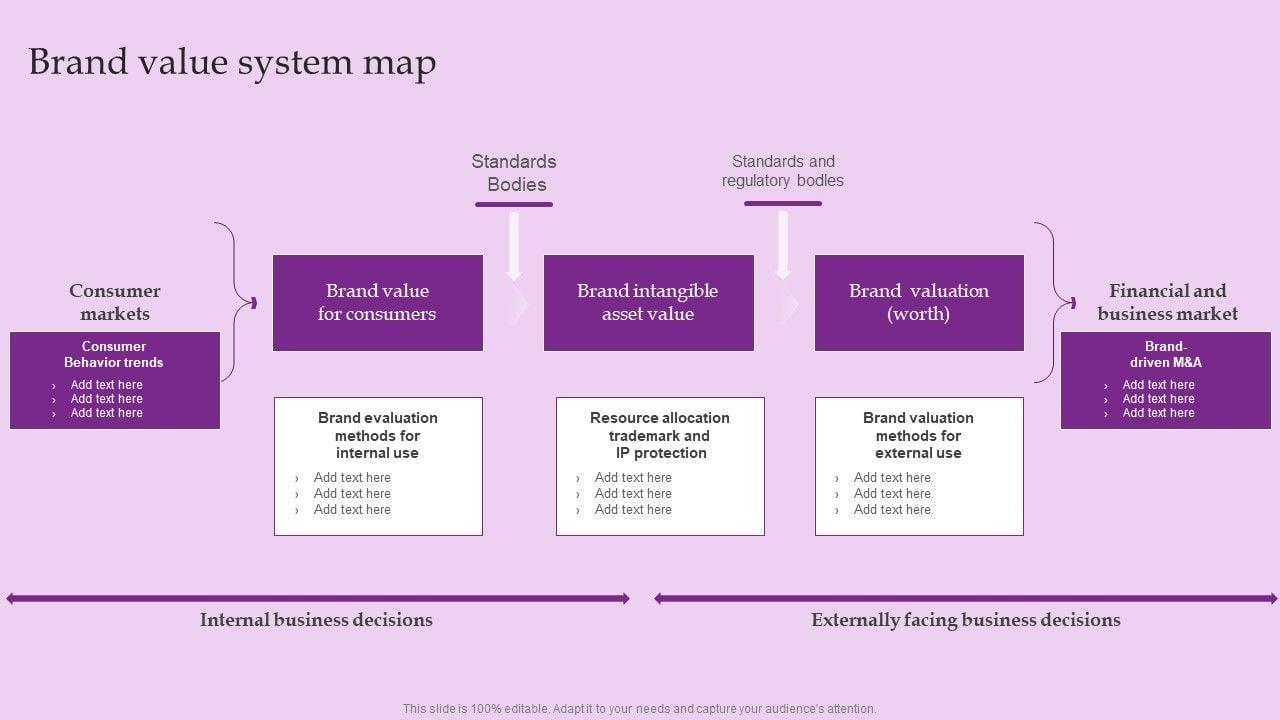 Brand value system map

Standards Bodies

Standards and regulatory bodles

Consumer markets

Consumer Behavior trends
› Add text here
› Add text here
› Add text here

Brand value for consumers

Brand intangible asset value

Brand valuation (worth)

Financial and business market

Brand-driven M&A
› Add text here
› Add text here
› Add text here

Brand evaluation methods for internal use
› Add text here
› Add text here
› Add text here

Resource allocation trademark and IP protection
› Add text here
› Add text here
› Add text here

Brand valuation methods for external use
› Add text here
› Add text here
› Add text here

Internal business decisions

Externally facing business decisions

This slide is 100% editable. Adapt it to your needs and capture your audience's attention.